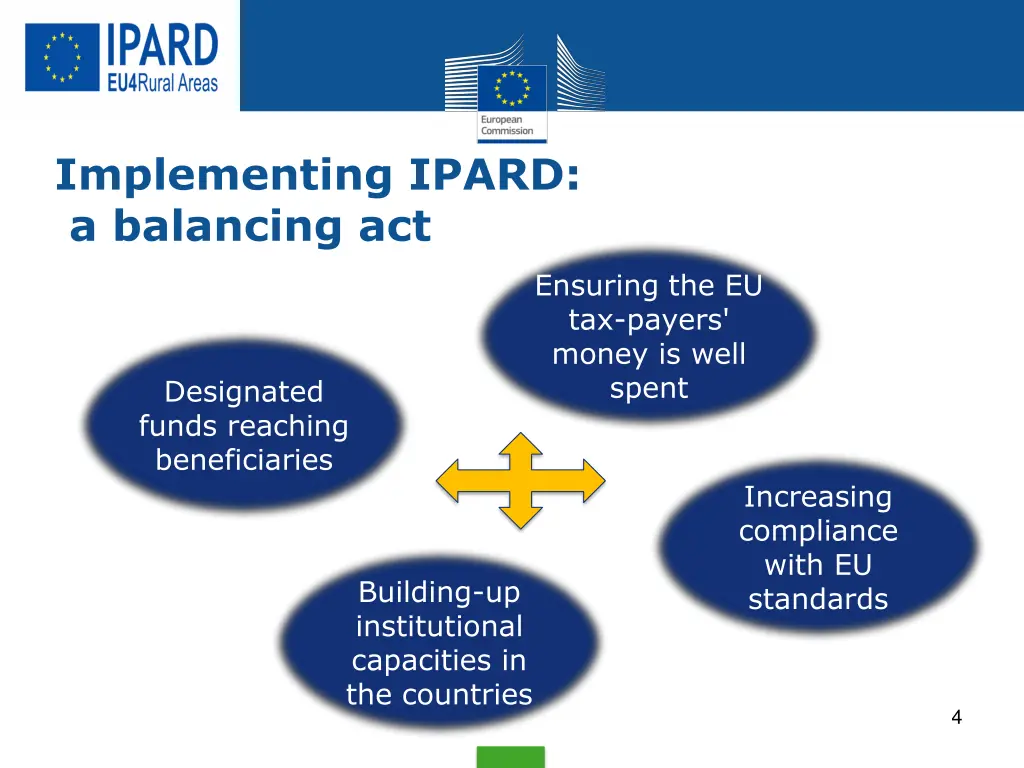 IPARD
EU4Rural Areas

European Commission

Implementing IPARD:
a balancing act

Ensuring the EU tax-payers' money is well spent

Designated funds reaching beneficiaries

Increasing compliance with EU standards

Building-up institutional capacities in the countries

4